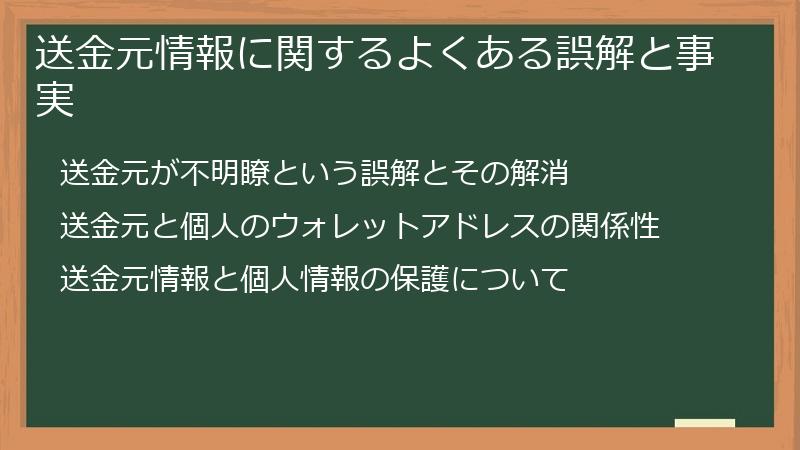 送金元情報に関するよくある誤解と事実

送金元が不明瞭という誤解とその解消

送金元と個人のウォレットアドレスの関係性

送金元情報と個人情報の保護について